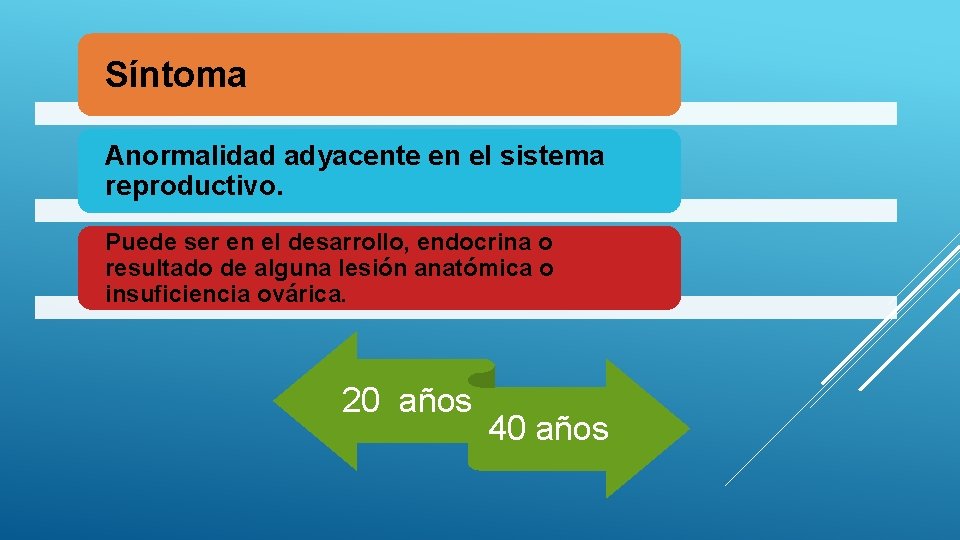 Síntoma

Anormalidad adyacente en el sistema reproductivo.

Puede ser en el desarrollo, endocrina o resultado de alguna lesión anatómica o insuficiencia ovárica.

20 años

40 años